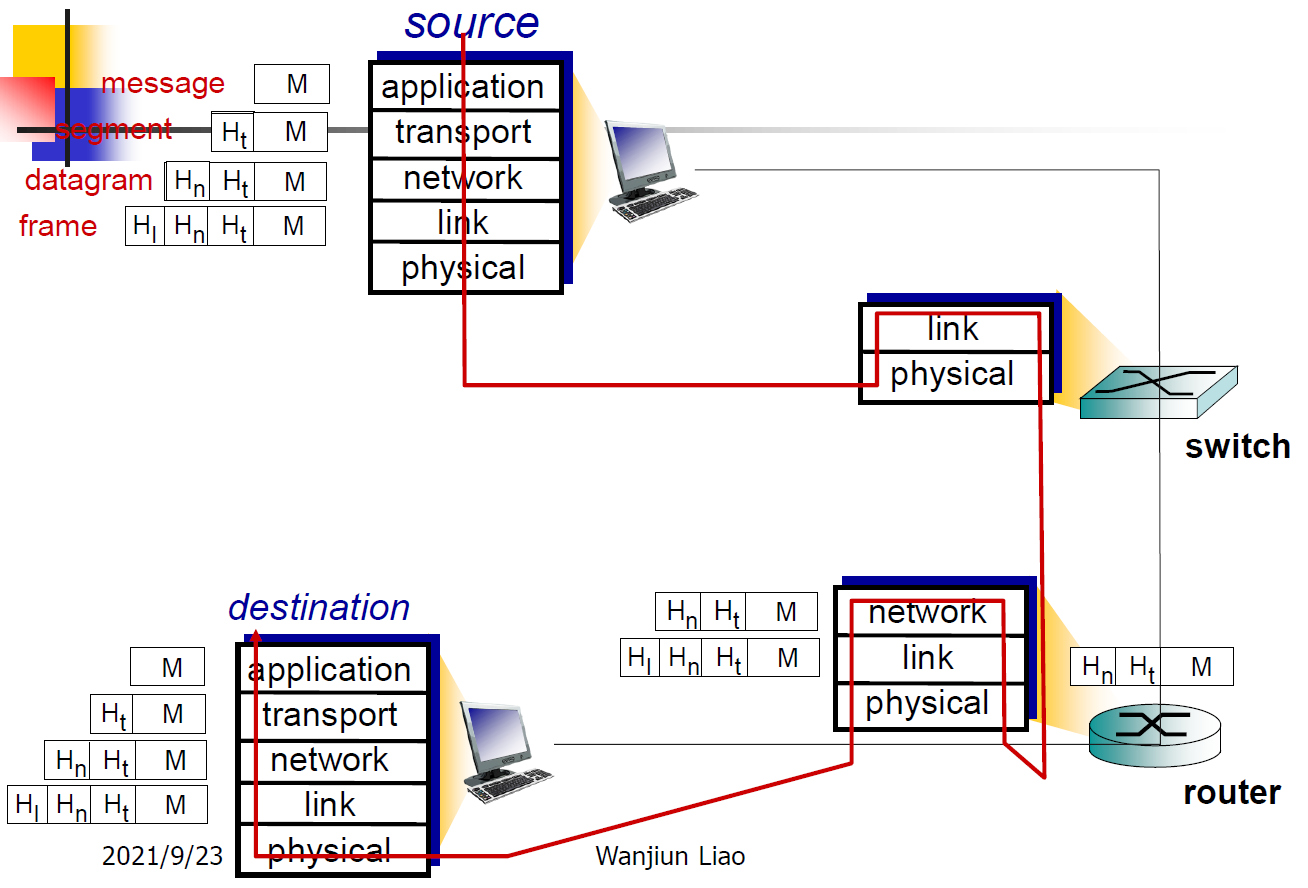 source

message M
segment $H_t$ M
datagram $H_n$ $H_t$ M
frame $H_l$ $H_n$ $H_t$ M

application
transport
network
link
physical

link
physical

switch

destination

M
$H_t$ M
$H_n$ $H_t$ M
$H_l$ $H_n$ $H_t$ M

application
transport
network
link
physical

$H_n$ $H_t$ M
$H_l$ $H_n$ $H_t$ M

network
link
physical

$H_n$ $H_t$ M

router

2021/9/23

Wanjiun Liao